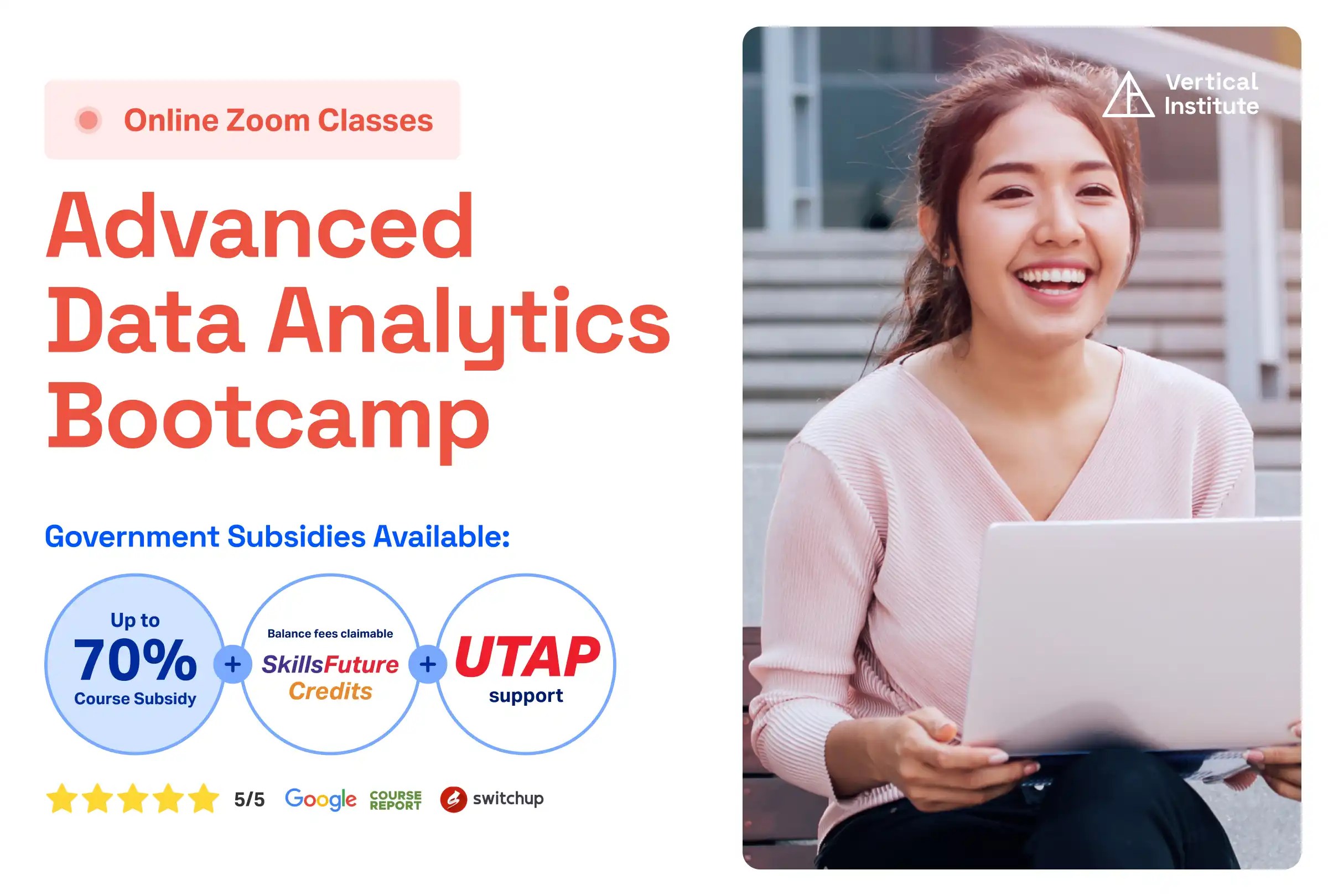 Online Zoom Classes

Advanced Data Analytics Bootcamp

Government Subsidies Available:

Up to 70% Course Subsidy

+

Balance fees claimable SkillsFuture Credits

+

UTAP support

5/5 Google COURSE REPORT switchup

Vertical Institute